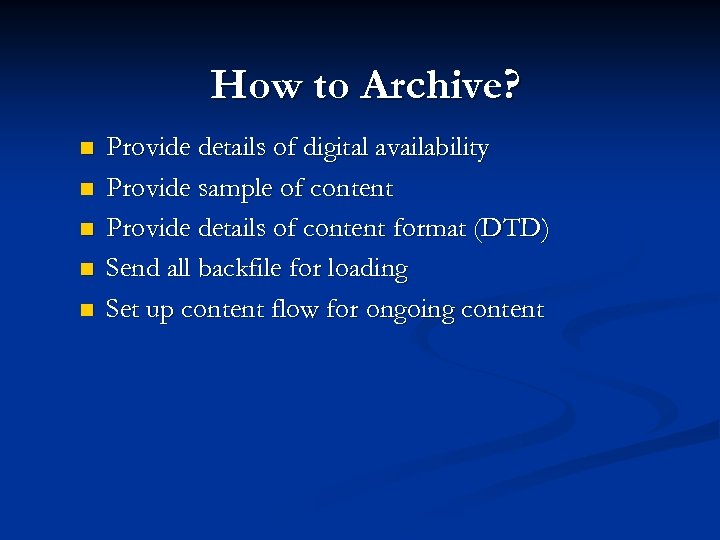 How to Archive?

- Provide details of digital availability
- Provide sample of content
- Provide details of content format (DTD)
- Send all backfile for loading
- Set up content flow for ongoing content